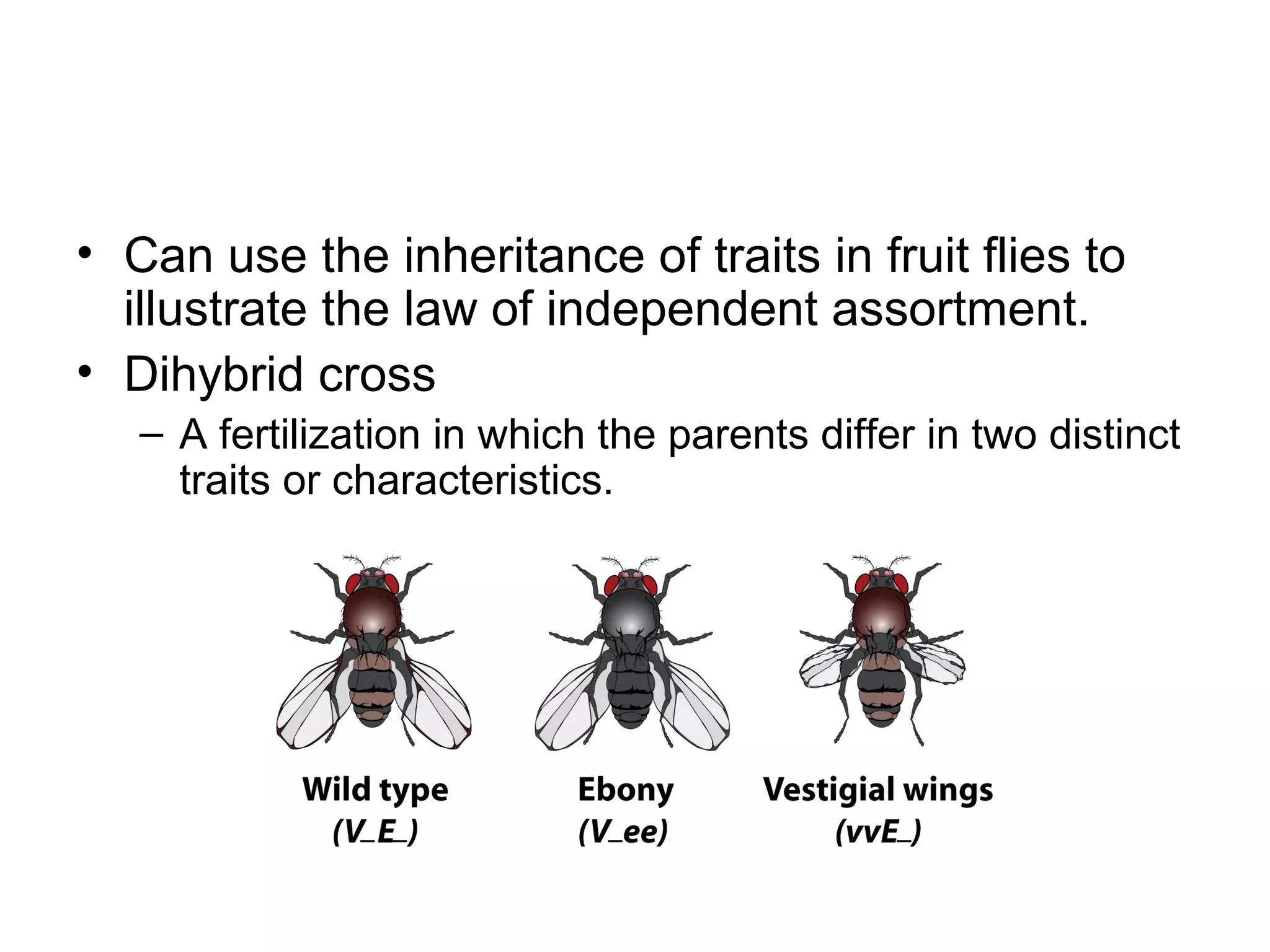 • Can use the inheritance of traits in fruit flies to illustrate the law of independent assortment.
• Dihybrid cross
– A fertilization in which the parents differ in two distinct traits or characteristics.

Wild type
(V_E_)

Ebony
(V_ee)

Vestigial wings
(vvE_)